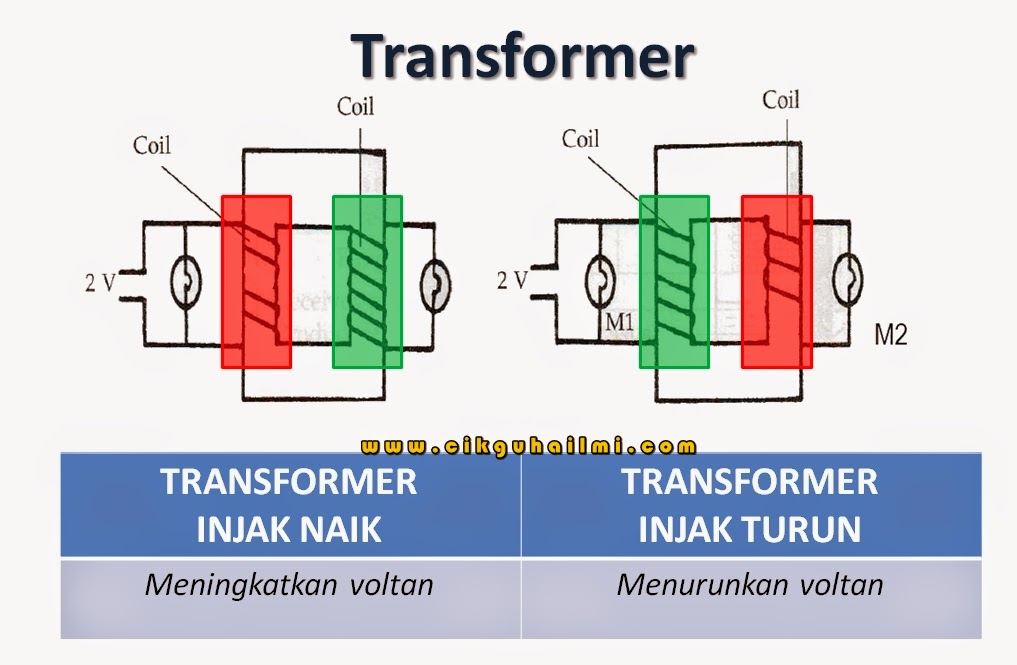 Transformer

Coil

Coil

2 V

Coil

Coil

2 V

M1

M2

www.cikguhailmi.com

| TRANSFORMER INJAK NAIK | TRANSFORMER INJAK TURUN |
|---|---|
| Meningkatkan voltan | Menurunkan voltan |